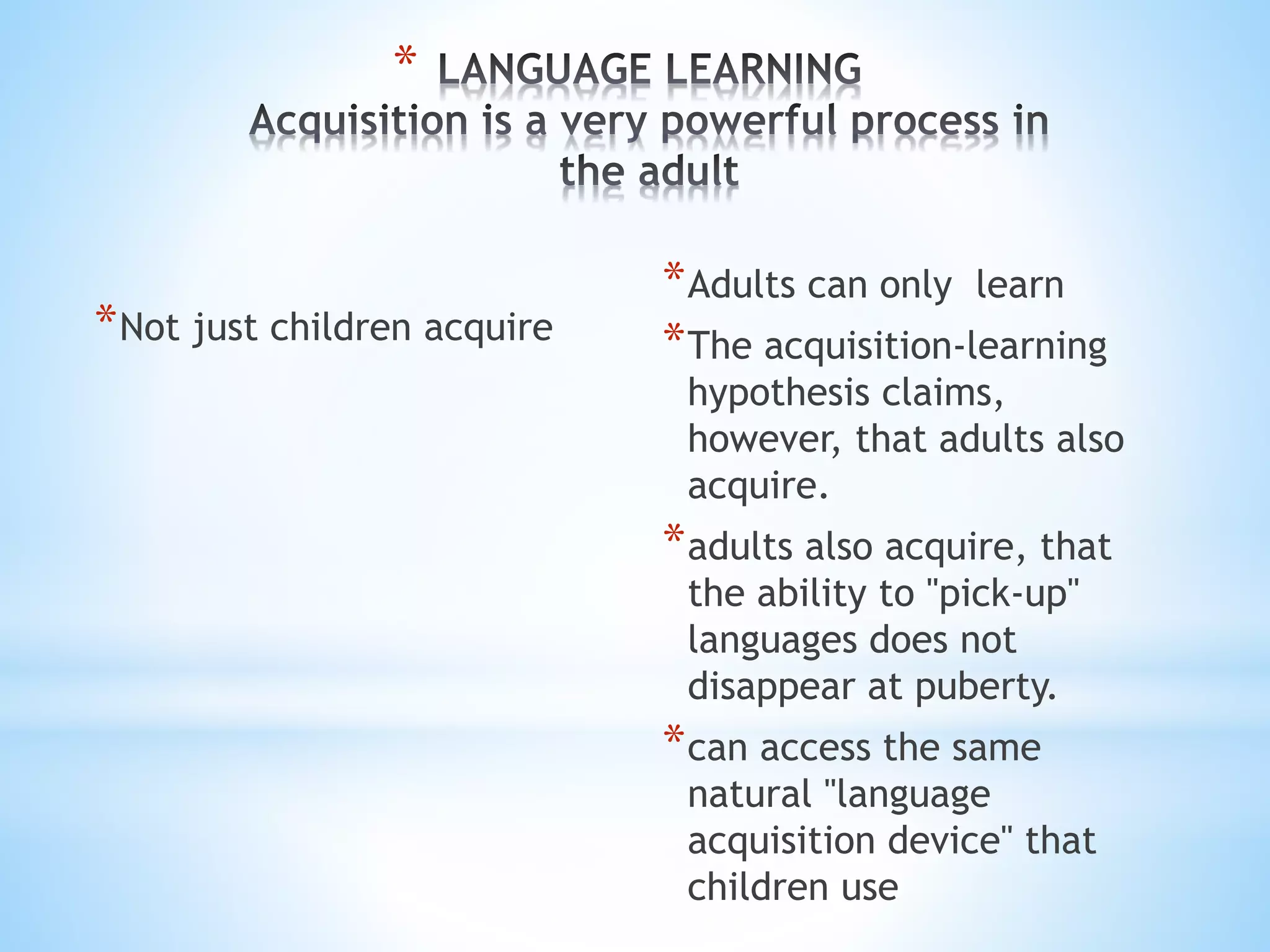 * LANGUAGE LEARNING
Acquisition is a very powerful process in the adult

*Not just children acquire

*Adults can only learn

*The acquisition-learning hypothesis claims, however, that adults also acquire.

*adults also acquire, that the ability to "pick-up" languages does not disappear at puberty.

*can access the same natural "language acquisition device" that children use